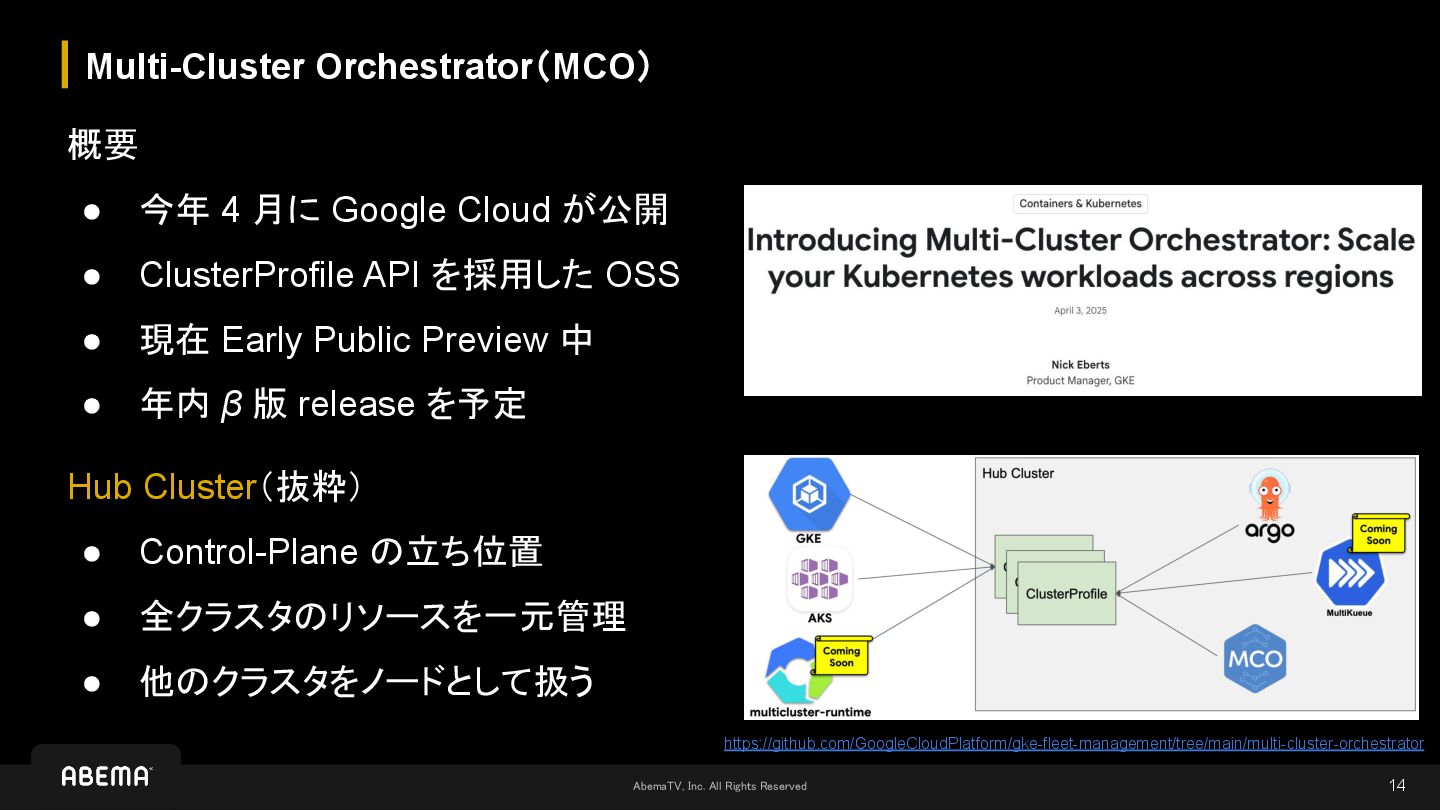 Multi-Cluster Orchestrator（MCO）

概要

● 今年 4 月に Google Cloud が公開
● ClusterProfile API を採用した OSS
● 現在 Early Public Preview 中
● 年内 β 版 release を予定

Hub Cluster（抜粋）

● Control-Plane の立ち位置
● 全クラスタのリソースを一元管理
● 他のクラスタをノードとして扱う

Containers & Kubernetes

Introducing Multi-Cluster Orchestrator: Scale your Kubernetes workloads across regions

April 3, 2025

Nick Eberts
Product Manager, GKE

GKE
AKS
Coming Soon
multicluster-runtime
Hub Cluster
ClusterProfile
argo
Coming Soon
MultiKueue
MCO

https://github.com/GoogleCloudPlatform/gke-fleet-management/tree/main/multi-cluster-orchestrator

ABEMA
AbemaTV, Inc. All Rights Reserved
14